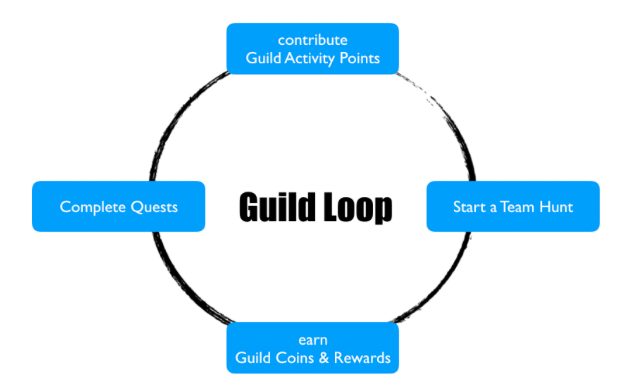 contribute
Guild Activity Points

Complete Quests

Guild Loop

Start a Team Hunt

earn
Guild Coins & Rewards